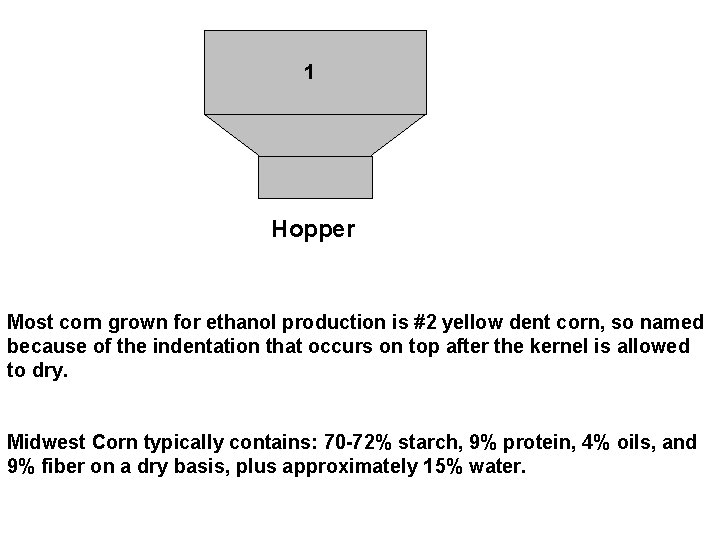 1

Hopper

Most corn grown for ethanol production is #2 yellow dent corn, so named because of the indentation that occurs on top after the kernel is allowed to dry.

Midwest Corn typically contains: 70-72% starch, 9% protein, 4% oils, and 9% fiber on a dry basis, plus approximately 15% water.